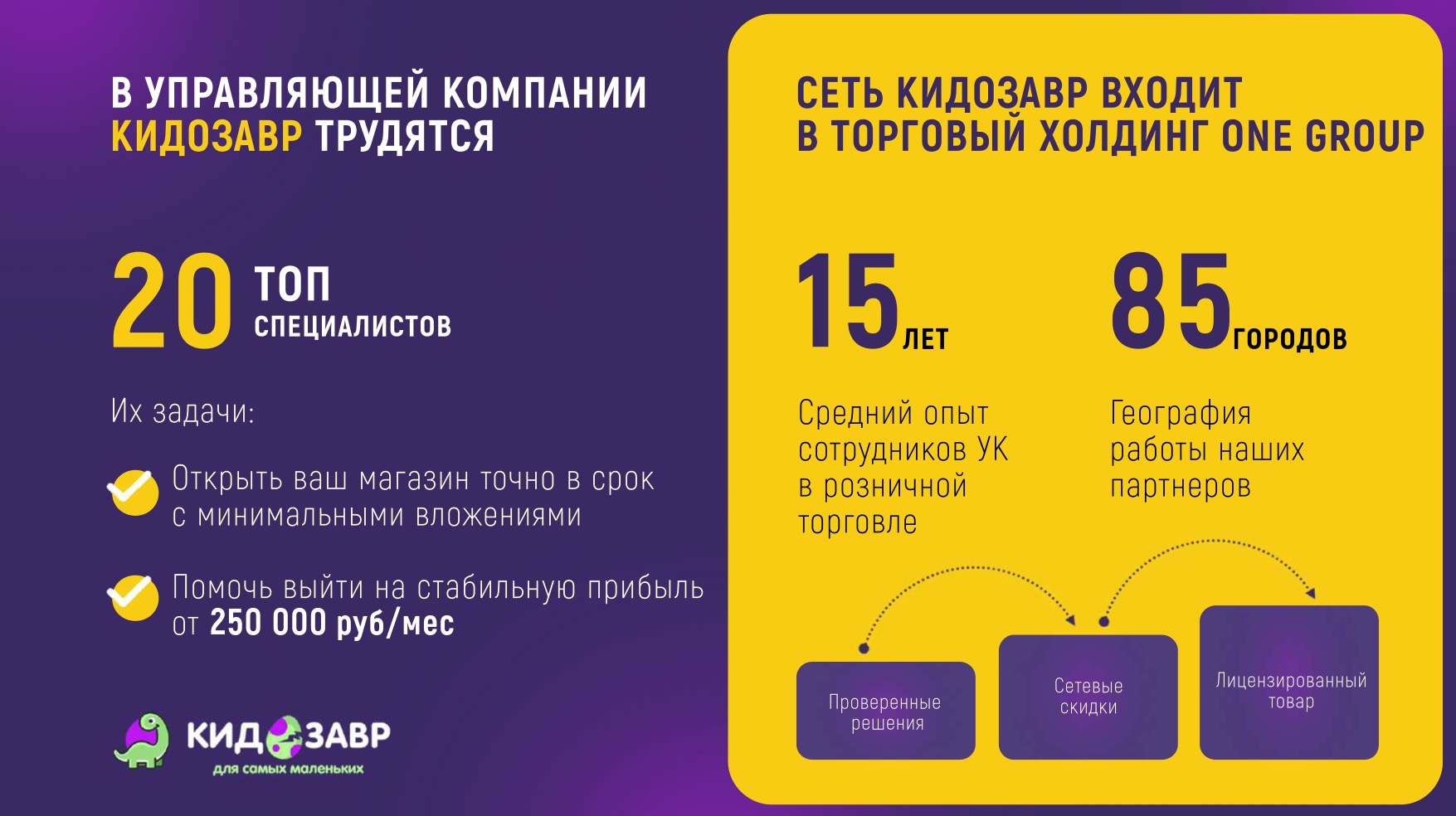 В УПРАВЛЯЮЩЕЙ КОМПАНИИ КИДОЗАВР ТРУДЯТСЯ

20 ТОП СПЕЦИАЛИСТОВ

Их задачи:

Открыть ваш магазин точно в срок с минимальными вложениями

Помочь выйти на стабильную прибыль от 250 000 руб/мес

КИДОЗАВР
для самых маленьких

СЕТЬ КИДОЗАВР ВХОДИТ В ТОРГОВЫЙ ХОЛДИНГ ONE GROUP

15 ЛЕТ

Средний опыт сотрудников УК в розничной торговле

85 ГОРОДОВ

География работы наших партнеров

Проверенные решения

Сетевые скидки

Лицензированный товар